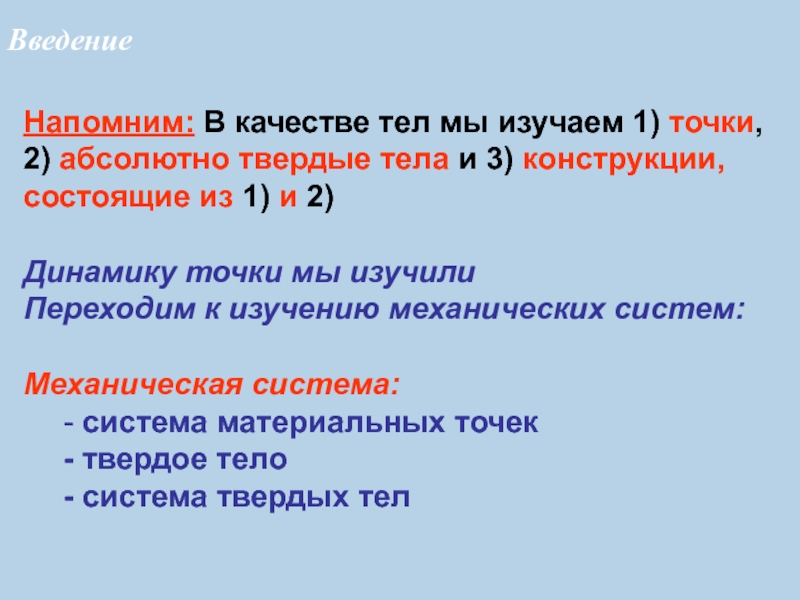 Введение

Напомним: В качестве тел мы изучаем 1) точки, 2) абсолютно твердые тела и 3) конструкции, состоящие из 1) и 2)

Динамику точки мы изучили
Переходим к изучению механических систем:

Механическая система:
- система материальных точек
- твердое тело
- система твердых тел